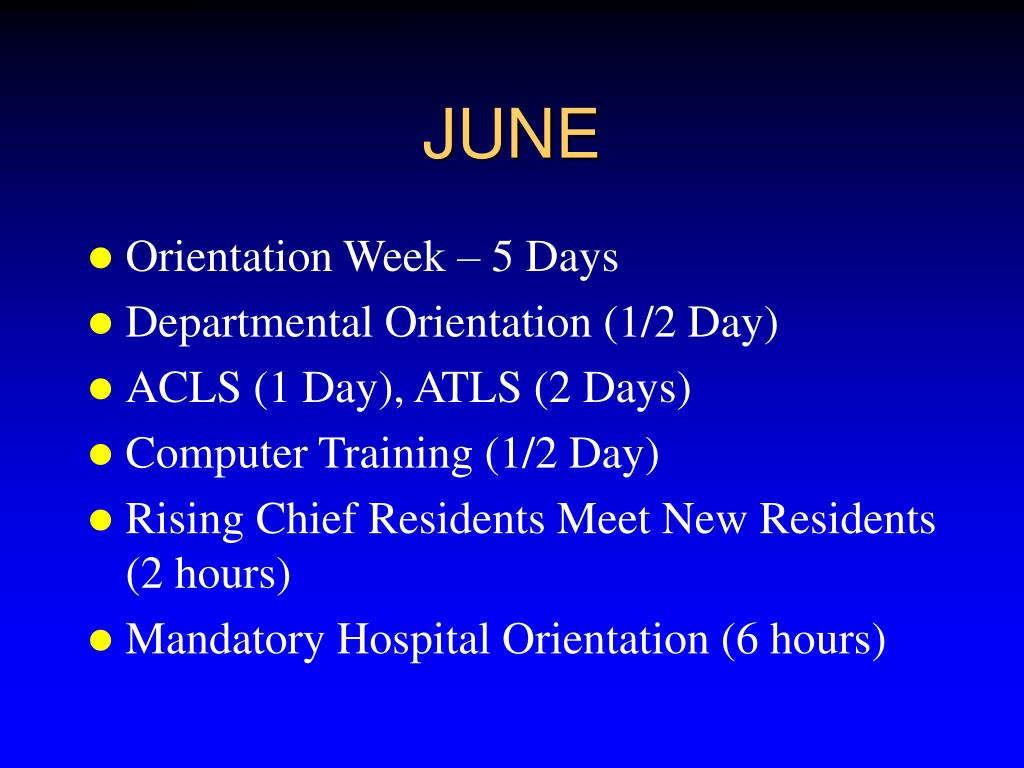 JUNE

- Orientation Week – 5 Days
- Departmental Orientation (1/2 Day)
- ACLS (1 Day), ATLS (2 Days)
- Computer Training (1/2 Day)
- Rising Chief Residents Meet New Residents (2 hours)
- Mandatory Hospital Orientation (6 hours)